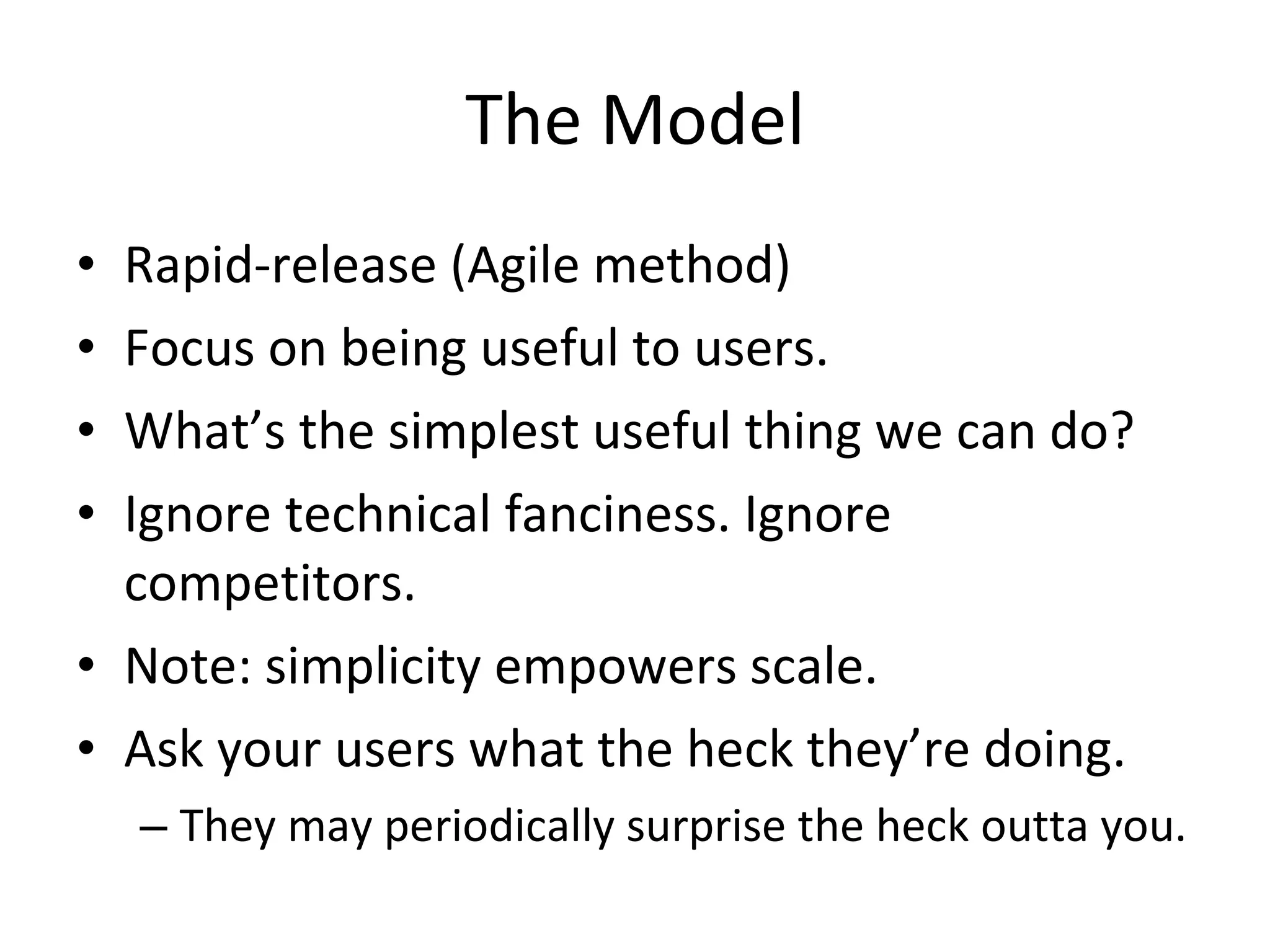 The Model

• Rapid-release (Agile method)
• Focus on being useful to users.
• What’s the simplest useful thing we can do?
• Ignore technical fanciness. Ignore competitors.
• Note: simplicity empowers scale.
• Ask your users what the heck they’re doing.
– They may periodically surprise the heck outta you.